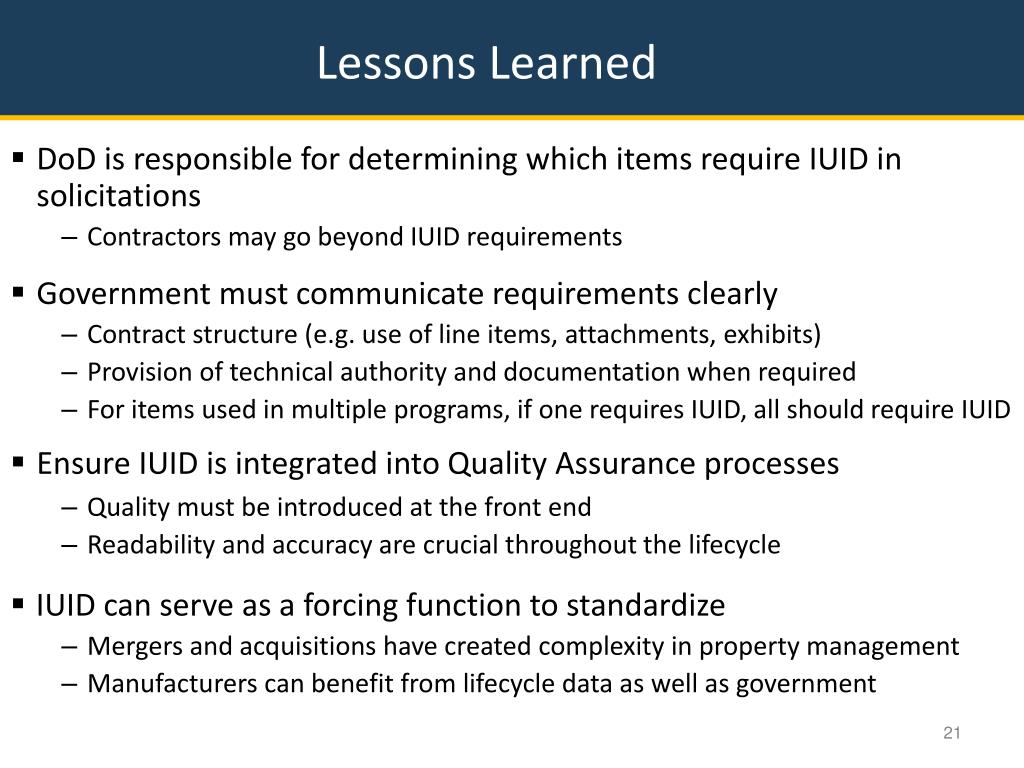 Lessons Learned

▪ DoD is responsible for determining which items require IUID in solicitations
– Contractors may go beyond IUID requirements

▪ Government must communicate requirements clearly
– Contract structure (e.g. use of line items, attachments, exhibits)
– Provision of technical authority and documentation when required
– For items used in multiple programs, if one requires IUID, all should require IUID

▪ Ensure IUID is integrated into Quality Assurance processes
– Quality must be introduced at the front end
– Readability and accuracy are crucial throughout the lifecycle

▪ IUID can serve as a forcing function to standardize
– Mergers and acquisitions have created complexity in property management
– Manufacturers can benefit from lifecycle data as well as government

21